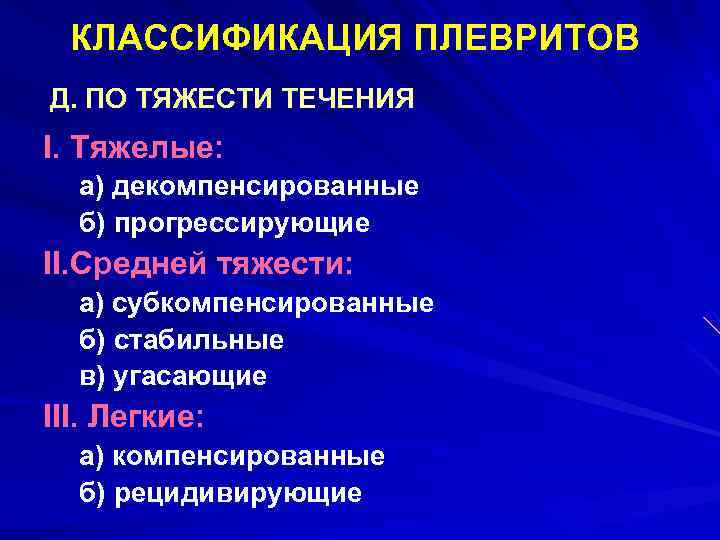 КЛАССИФИКАЦИЯ ПЛЕВРИТОВ

Д. ПО ТЯЖЕСТИ ТЕЧЕНИЯ

I. Тяжелые:
а) декомпенсированные
б) прогрессирующие

II.Средней тяжести:
а) субкомпенсированные
б) стабильные
в) угасающие

III. Легкие:
а) компенсированные
б) рецидивирующие